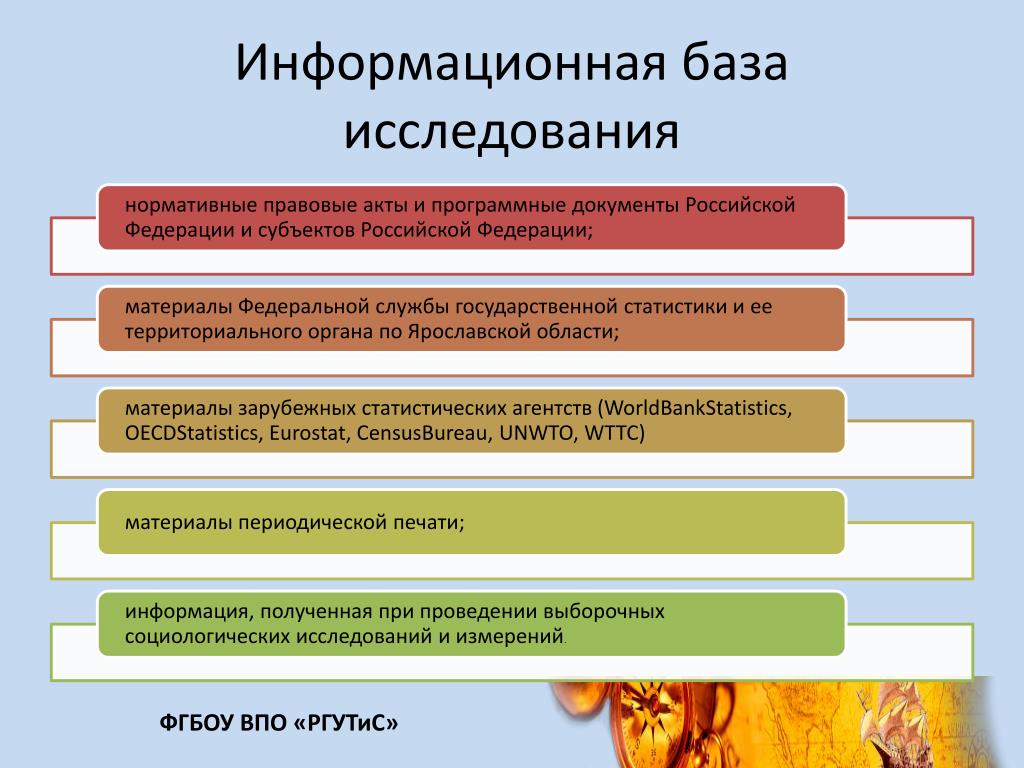 Информационная база исследования

нормативные правовые акты и программные документы Российской Федерации и субъектов Российской Федерации;

материалы Федеральной службы государственной статистики и ее территориального органа по Ярославской области;

материалы зарубежных статистических агентств (WorldBankStatistics, OECDStatistics, Eurostat, CensusBureau, UNWTO, WTTC)

материалы периодической печати;

информация, полученная при проведении выборочных социологических исследований и измерений.

ФГБОУ ВПО «РГУТиС»